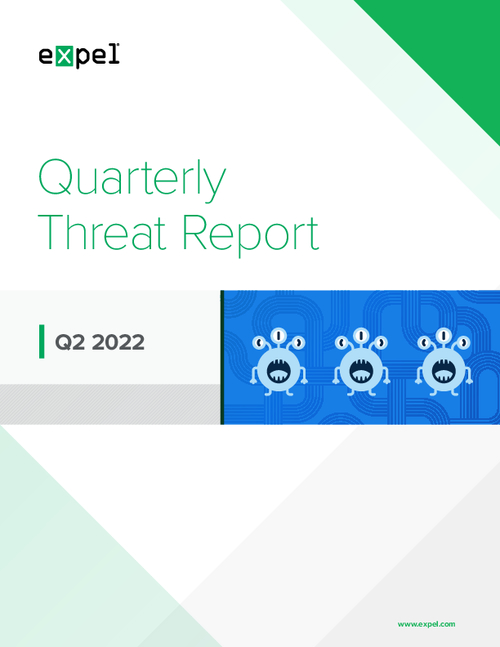 expel

Quarterly Threat Report

Q2 2022

www.expel.com